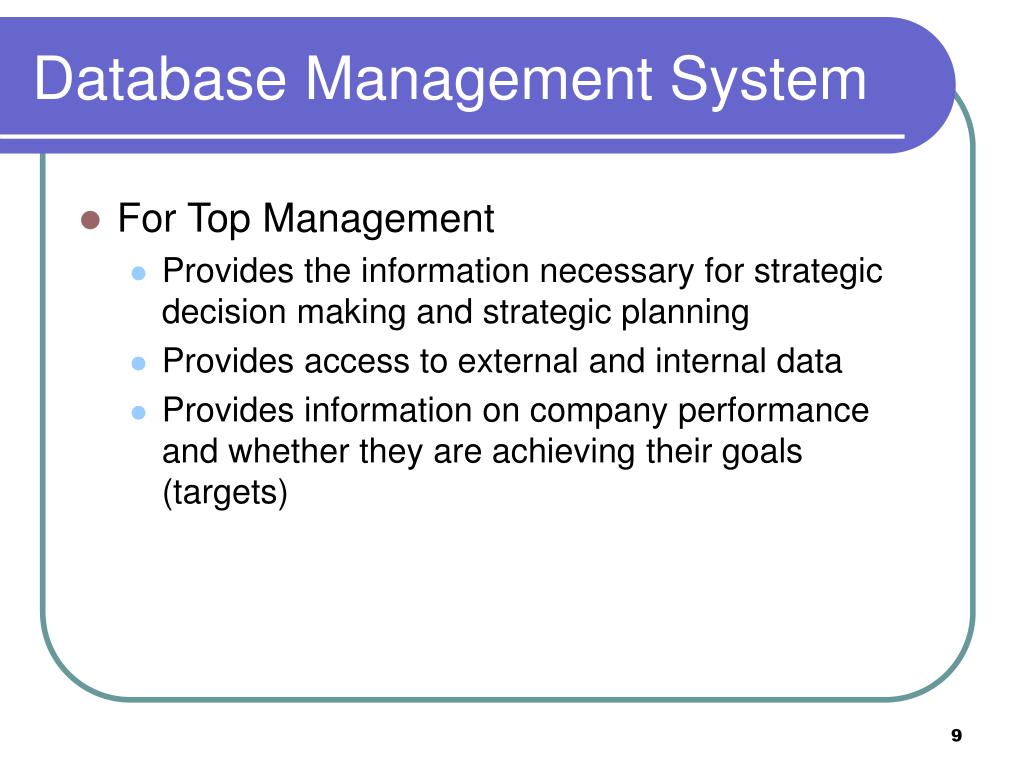 Database Management System

- For Top Management
  - Provides the information necessary for strategic decision making and strategic planning
  - Provides access to external and internal data
  - Provides information on company performance and whether they are achieving their goals (targets)

9